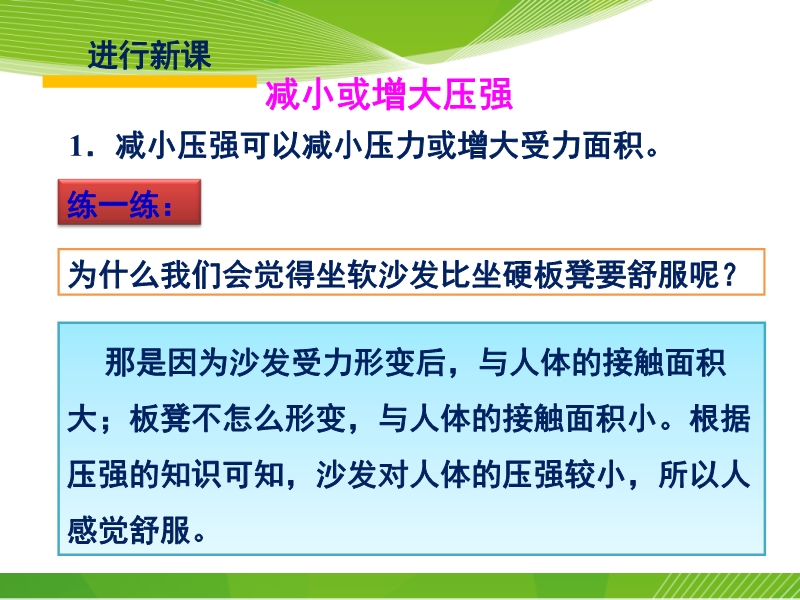 进行新课

减小或增大压强

1．减小压强可以减小压力或增大受力面积。

练一练：

为什么我们会觉得坐软沙发比坐硬板凳要舒服呢？

那是因为沙发受力形变后，与人体的接触面积大；板凳不怎么形变，与人体的接触面积小。根据压强的知识可知，沙发对人体的压强较小，所以人感觉舒服。